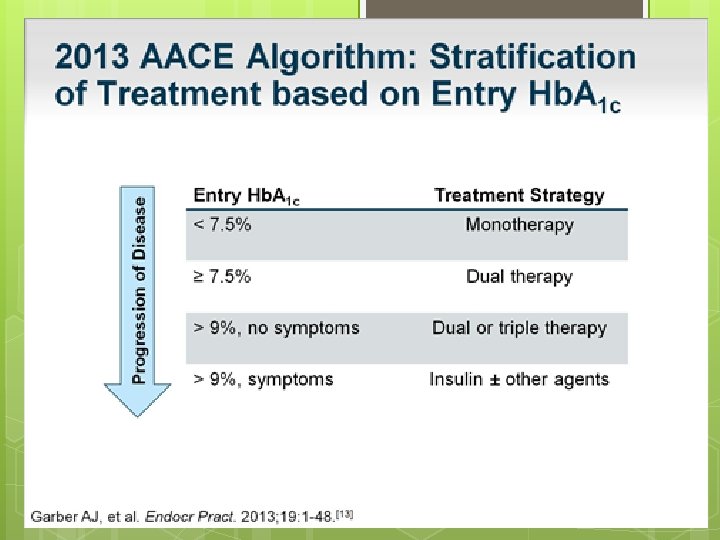 2013 AACE Algorithm: Stratification of Treatment based on Entry $HbA_{1c}$

Progression of Disease

| Entry $HbA_{1c}$ | Treatment Strategy |
|---|---|
| < 7.5% | Monotherapy |
| ≥ 7.5% | Dual therapy |
| > 9%, no symptoms | Dual or triple therapy |
| > 9%, symptoms | Insulin ± other agents |

Garber AJ, et al. Endocr Pract. 2013;19:1-48.[13]